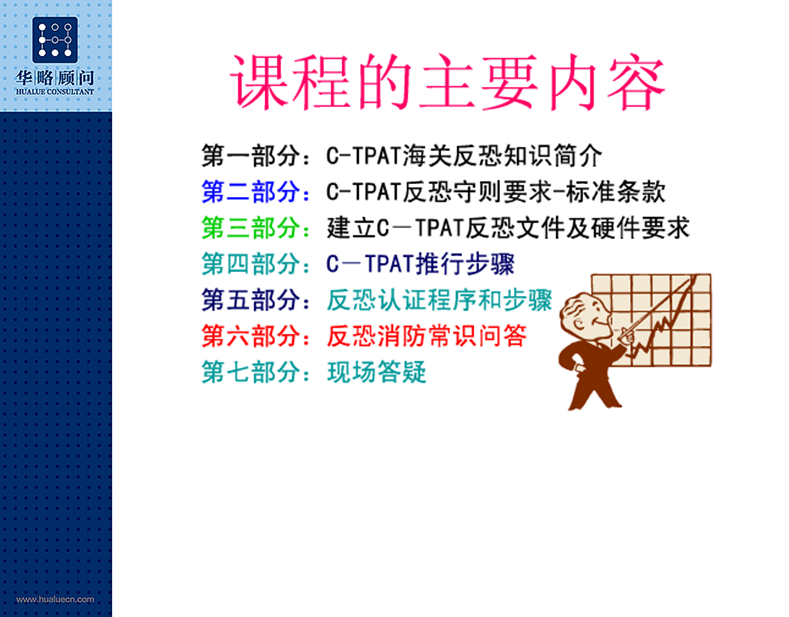 华略顾问
HUALUE CONSULTANT

课程的主要内容

第一部分：C-TPAT海关反恐知识简介
第二部分：C-TPAT反恐守则要求-标准条款
第三部分：建立C－TPAT反恐文件及硬件要求
第四部分：C－TPAT推行步骤
第五部分：反恐认证程序和步骤
第六部分：反恐消防常识问答
第七部分：现场答疑

www.hualuecn.com